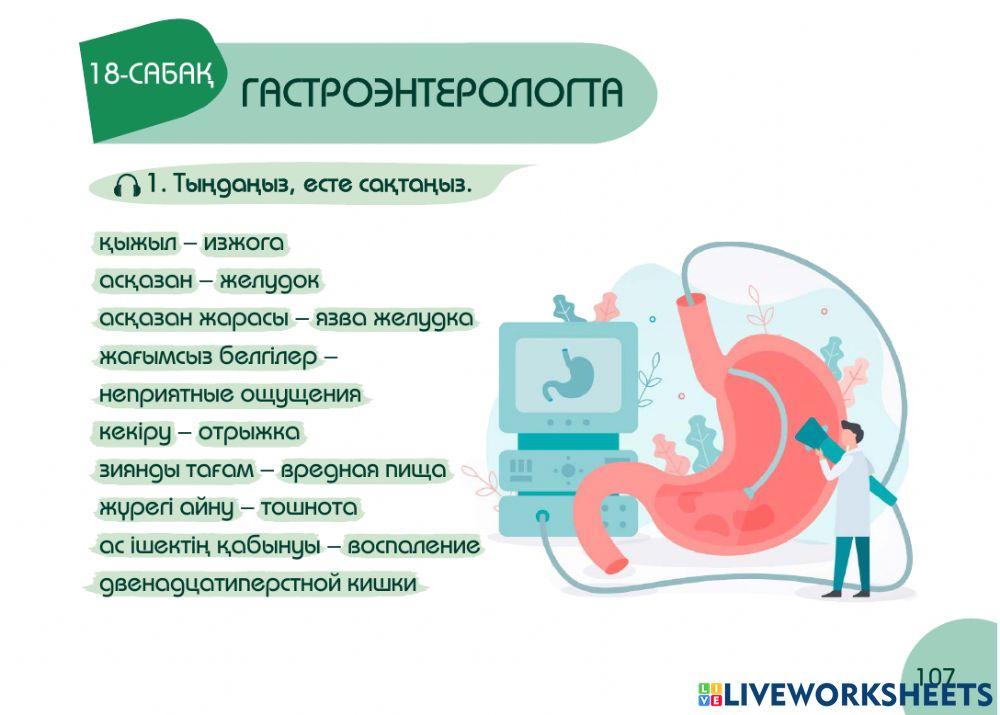 18-САБАҚ

ГАСТРОЭНТЕРОЛОГТА

1. Тыңдаңыз, есте сақтаңыз.

қыжыл – изжога
асқазан – желудок
асқазан жарасы – язва желудка
жағымсыз белгілер – неприятные ощущения
кекіру – отрыжка
зиянды тағам – вредная пища
жүрегі айну – тошнота
ас ішектің қабынуы – воспаление двенадцатиперстной кишки

107

LIVEWORKSHEETS